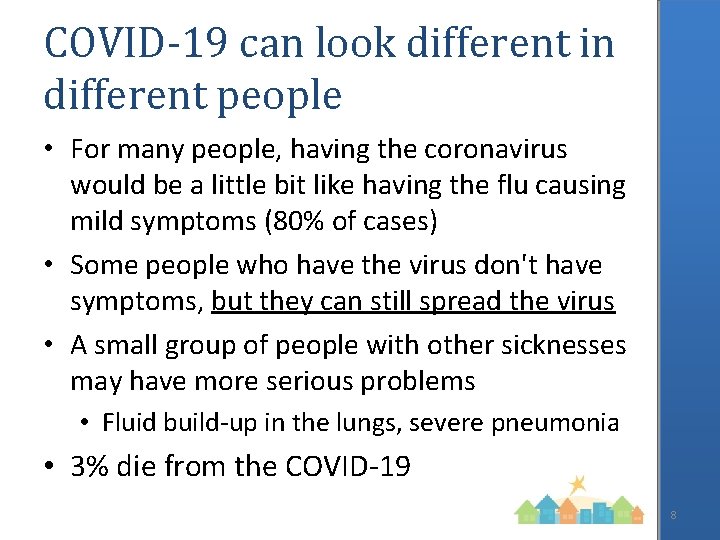 COVID-19 can look different in different people

• For many people, having the coronavirus would be a little bit like having the flu causing mild symptoms (80% of cases)

• Some people who have the virus don't have symptoms, but they can still spread the virus

• A small group of people with other sicknesses may have more serious problems

  • Fluid build-up in the lungs, severe pneumonia

• 3% die from the COVID-19

8